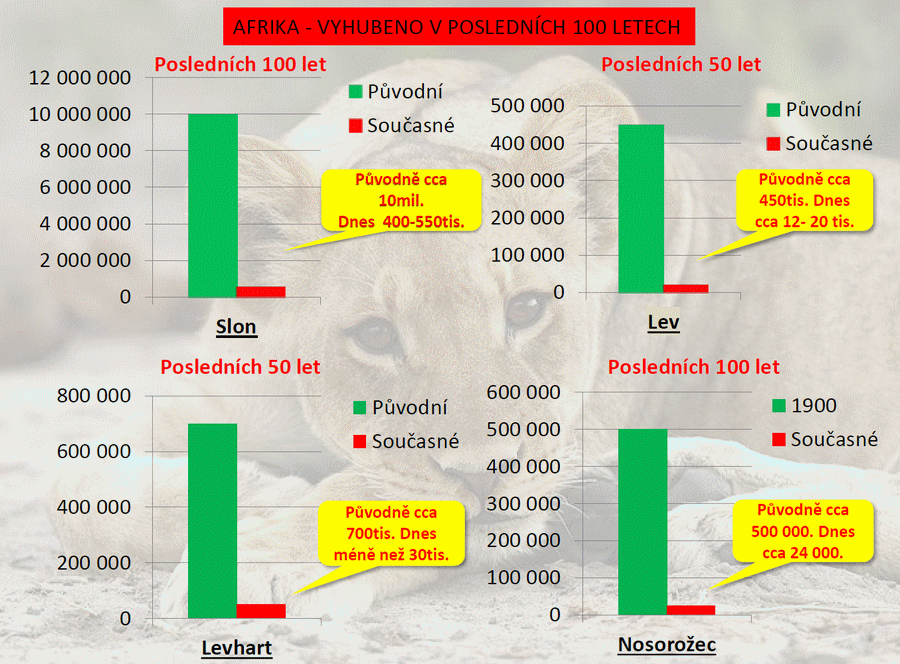 AFRIKA - VYHUBENO V POSLEDNÍCH 100 LETECH

Posledních 100 let

12 000 000
10 000 000
8 000 000
6 000 000
4 000 000
2 000 000
0

Původní
Současné

Původně cca 10mil. Dnes 400-550tis.

Slon

Posledních 50 let

500 000
400 000
300 000
200 000
100 000
0

Původní
Současné

Původně cca 450tis. Dnes cca 12- 20 tis.

Lev

Posledních 50 let

800 000
600 000
400 000
200 000
0

Původní
Současné

Původně cca 700tis. Dnes méně než 30tis.

Levhart

Posledních 100 let

600 000
500 000
400 000
300 000
200 000
100 000
0

1900
Současné

Původně cca 500 000. Dnes cca 24 000.

Nosorožec